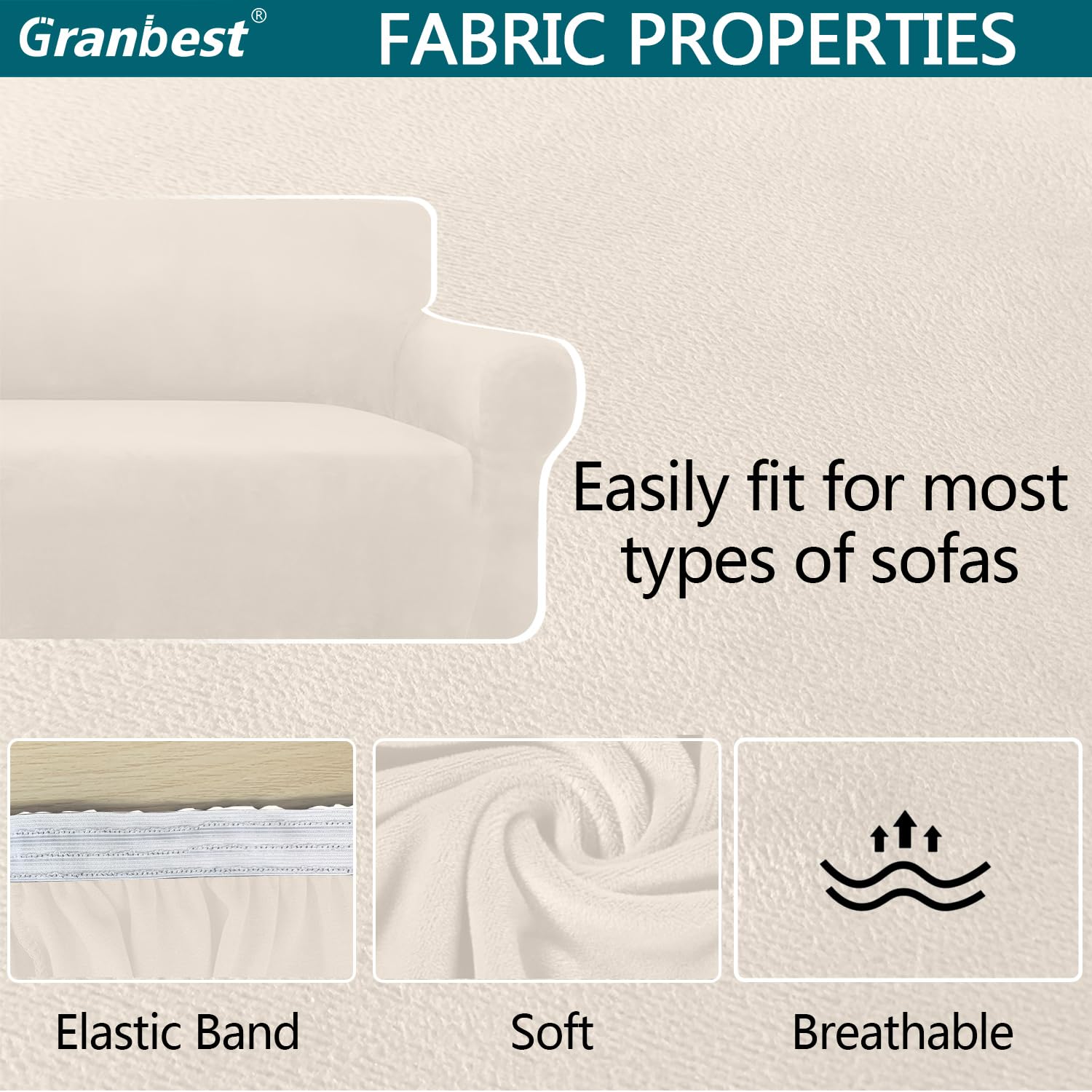 Granbest®

FABRIC PROPERTIES

Easily fit for most types of sofas

Elastic Band

Soft

Breathable